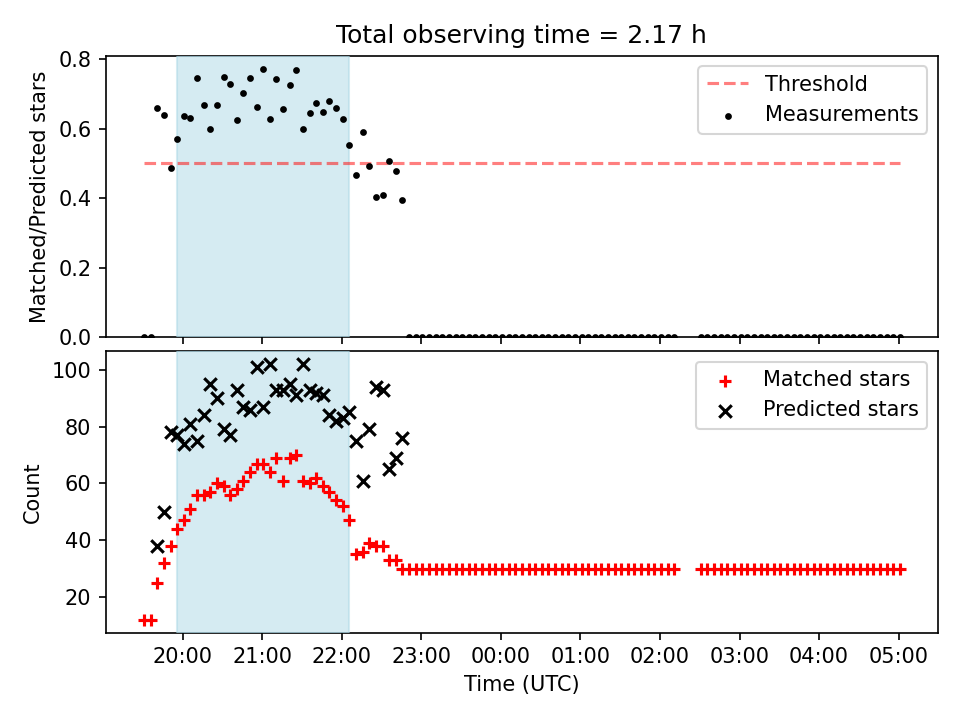 Total observing time = 2.17 h

Matched/Predicted stars

0.8
0.6
0.4
0.2
0.0

Threshold
Measurements

Count

100
80
60
40
20

Matched stars
Predicted stars

20:00
21:00
22:00
23:00
00:00
01:00
02:00
03:00
04:00
05:00

Time (UTC)